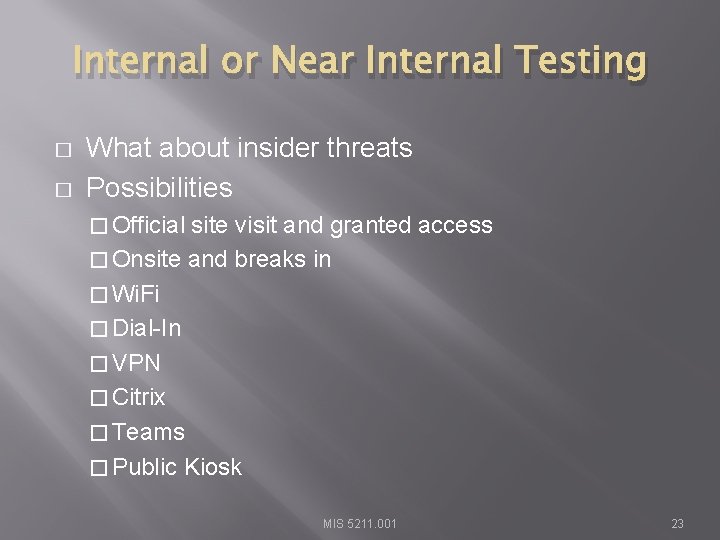 Internal or Near Internal Testing

□ What about insider threats
□ Possibilities
□ Official site visit and granted access
□ Onsite and breaks in
□ WiFi
□ Dial-In
□ VPN
□ Citrix
□ Teams
□ Public Kiosk

MIS 5211.001

23